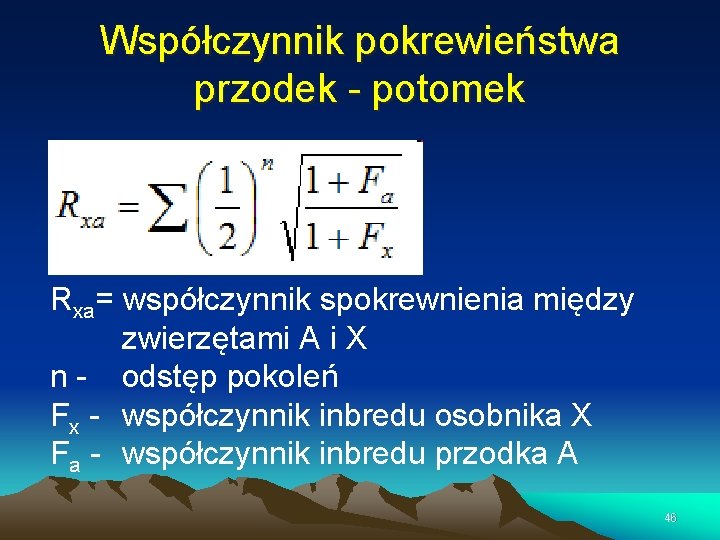 Współczynnik pokrewieństwa przodek - potomek

$R_{xa} = \sum \left(\frac{1}{2}\right)^n \sqrt{\frac{1+F_a}{1+F_x}}$

$R_{xa}$= współczynnik spokrewnienia między zwierzętami A i X
n - odstęp pokoleń
$F_x$ - współczynnik inbredu osobnika X
$F_a$ - współczynnik inbredu przodka A

46